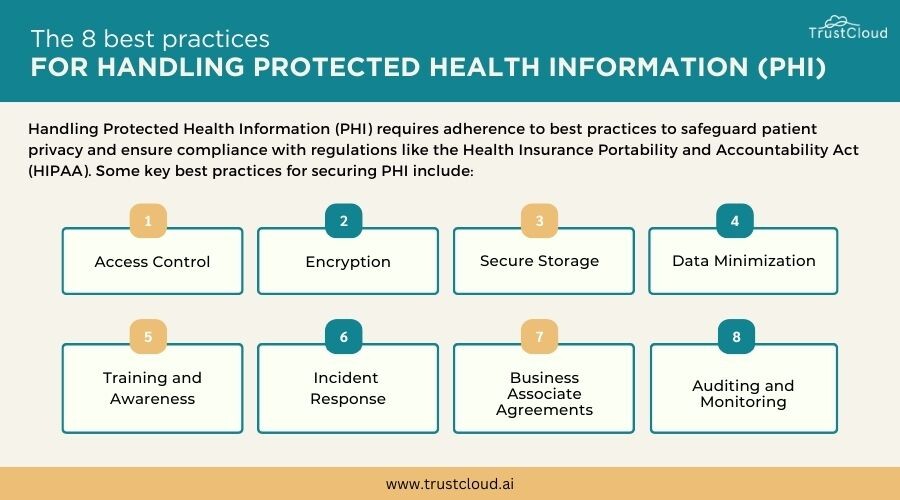 The 8 best practices
FOR HANDLING PROTECTED HEALTH INFORMATION (PHI)

TrustCloud

Handling Protected Health Information (PHI) requires adherence to best practices to safeguard patient privacy and ensure compliance with regulations like the Health Insurance Portability and Accountability Act (HIPAA). Some key best practices for securing PHI include:

1
Access Control

2
Encryption

3
Secure Storage

4
Data Minimization

5
Training and Awareness

6
Incident Response

7
Business Associate Agreements

8
Auditing and Monitoring

www.trustcloud.ai